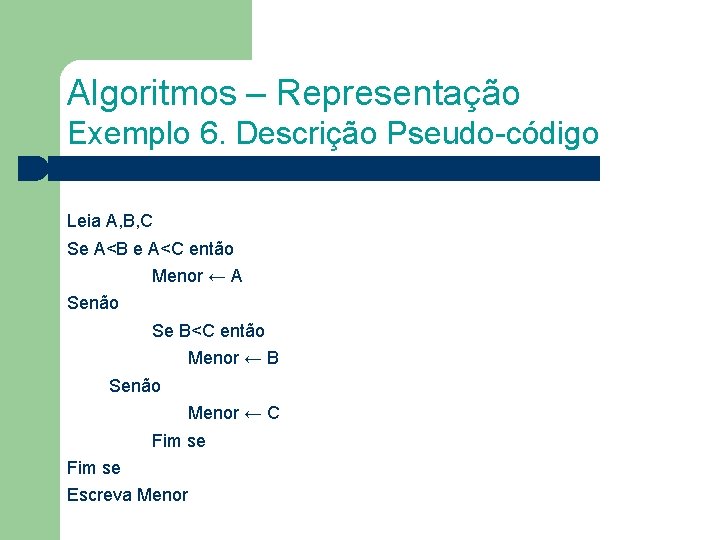 Algoritmos – Representação
Exemplo 6. Descrição Pseudo-código

Leia A,B,C
Se A<B e A<C então
Menor ← A
Senão
Se B<C então
Menor ← B
Senão
Menor ← C
Fim se
Fim se
Escreva Menor